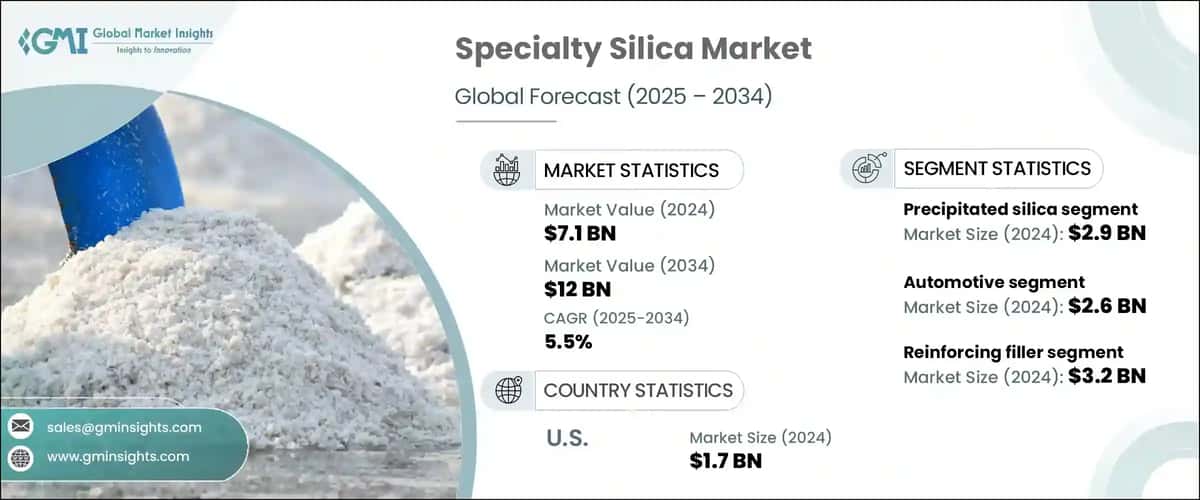 GMI Global Market Insights
Insights to Innovation

Specialty Silica Market

Global Forecast (2025 – 2034)

MARKET STATISTICS

Market Value (2024)
$7.1 BN

Market Value (2034)
$12 BN

CAGR (2025-2034)
5.5%

COUNTRY STATISTICS

U.S.

Market Size (2024)
$1.7 BN

SEGMENT STATISTICS

Precipitated silica segment
Market Size (2024): $2.9 BN

Automotive segment
Market Size (2024): $2.6 BN

Reinforcing filler segment
Market Size (2024): $3.2 BN

sales@gminsights.com

www.gminsights.com